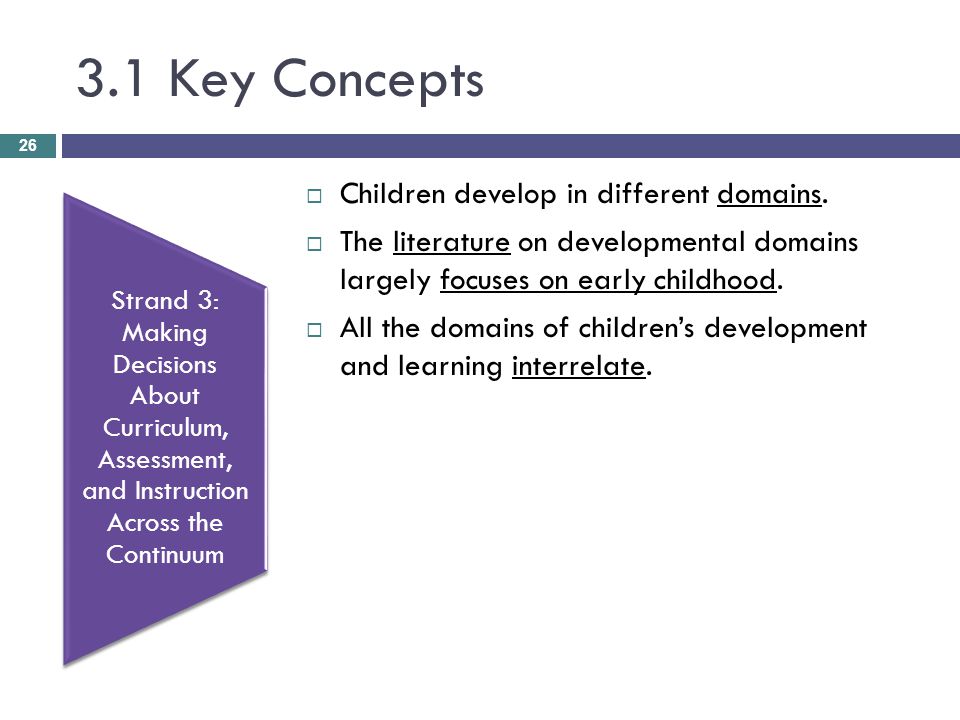 3.1 Key Concepts

26

Strand 3: Making Decisions About Curriculum, Assessment, and Instruction Across the Continuum

□ Children develop in different domains.

□ The literature on developmental domains largely focuses on early childhood.

□ All the domains of children's development and learning interrelate.